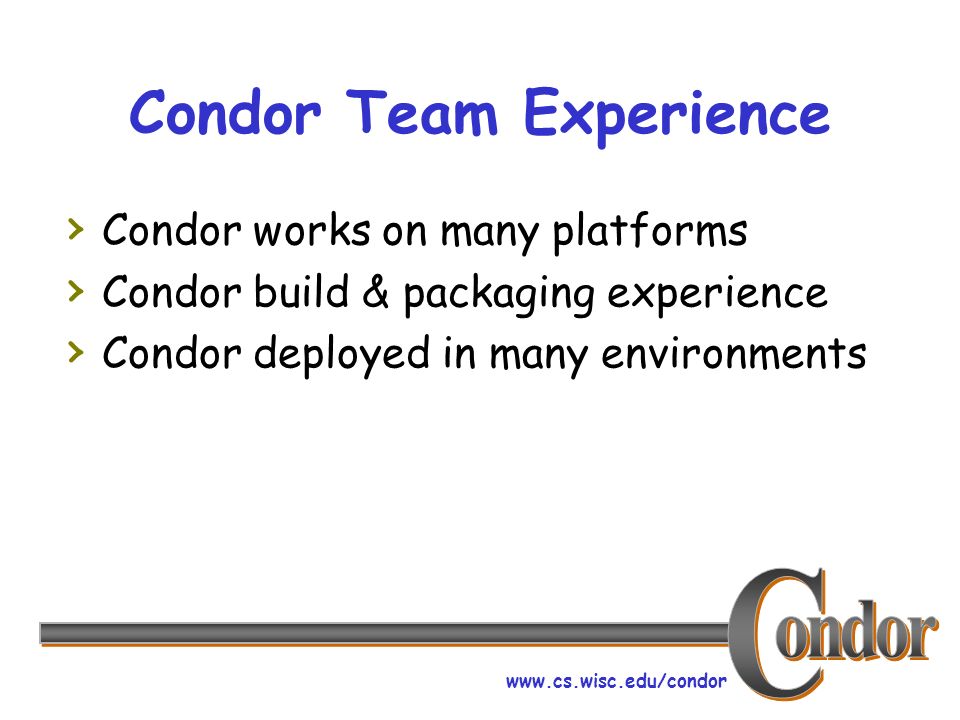 Condor Team Experience

› Condor works on many platforms
› Condor build & packaging experience
› Condor deployed in many environments

Condor

www.cs.wisc.edu/condor